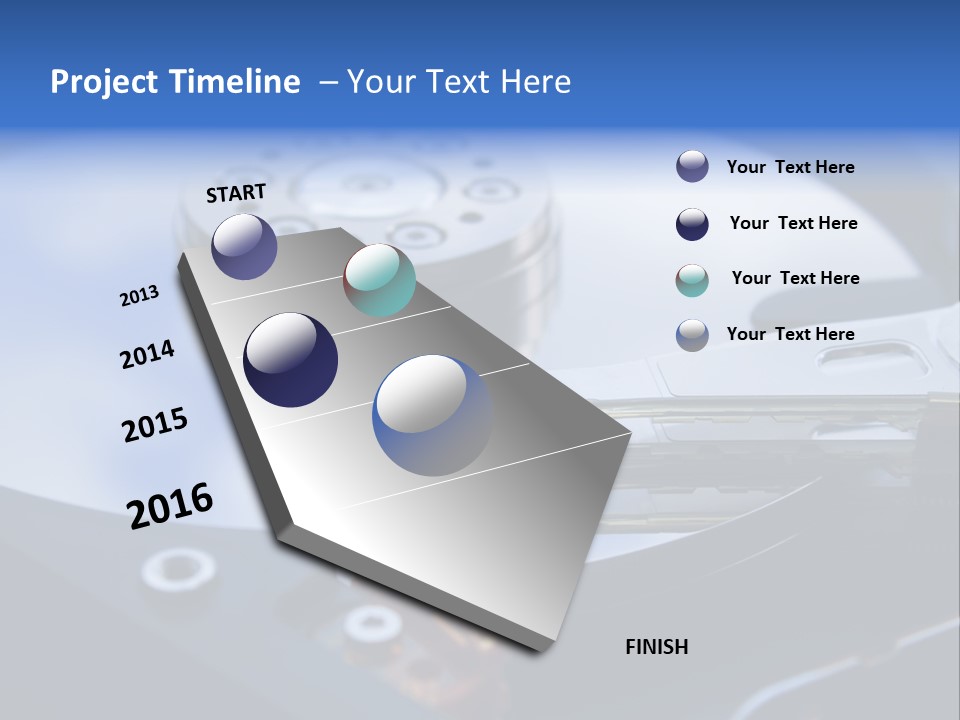 Project Timeline – Your Text Here

START

2013

2014

2015

2016

FINISH

Your Text Here

Your Text Here

Your Text Here

Your Text Here